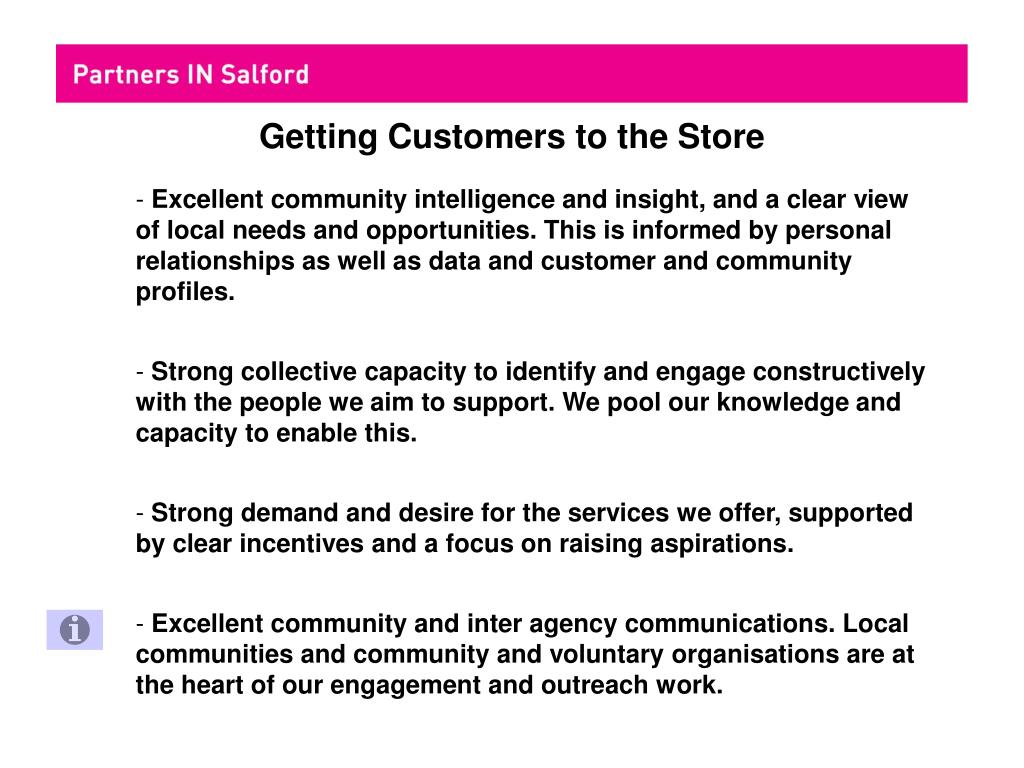 Partners IN Salford

Getting Customers to the Store

- Excellent community intelligence and insight, and a clear view of local needs and opportunities. This is informed by personal relationships as well as data and customer and community profiles.

- Strong collective capacity to identify and engage constructively with the people we aim to support. We pool our knowledge and capacity to enable this.

- Strong demand and desire for the services we offer, supported by clear incentives and a focus on raising aspirations.

- Excellent community and inter agency communications. Local communities and community and voluntary organisations are at the heart of our engagement and outreach work.